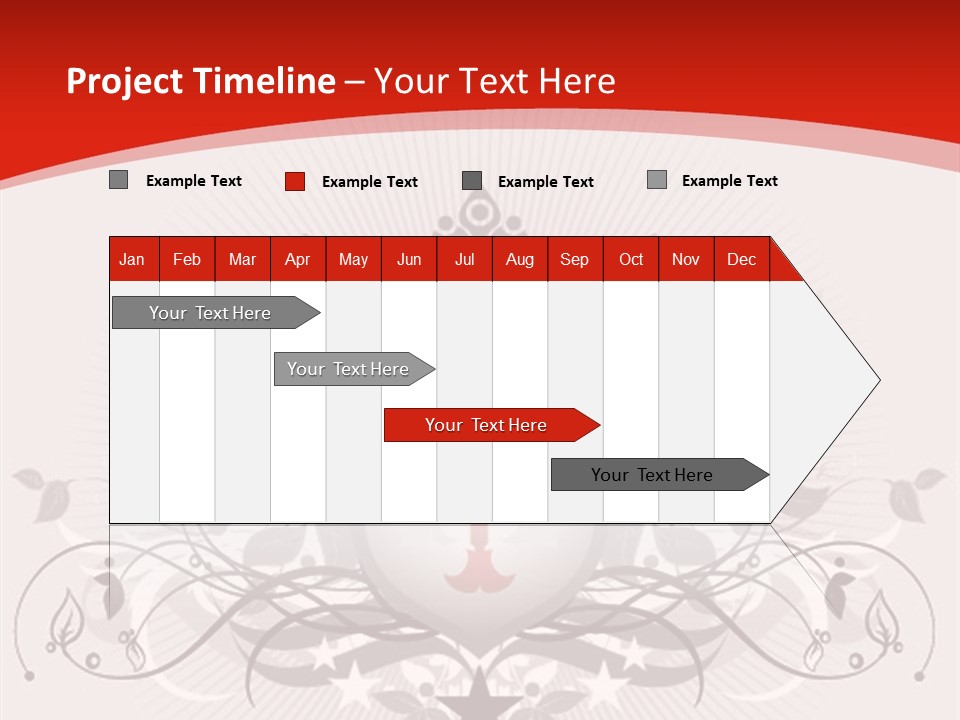 Project Timeline – Your Text Here

Example Text
Example Text
Example Text
Example Text

| Jan | Feb | Mar | Apr | May | Jun | Jul | Aug | Sep | Oct | Nov | Dec |
|---|---|---|---|---|---|---|---|---|---|---|---|

Your Text Here

Your Text Here

Your Text Here

Your Text Here